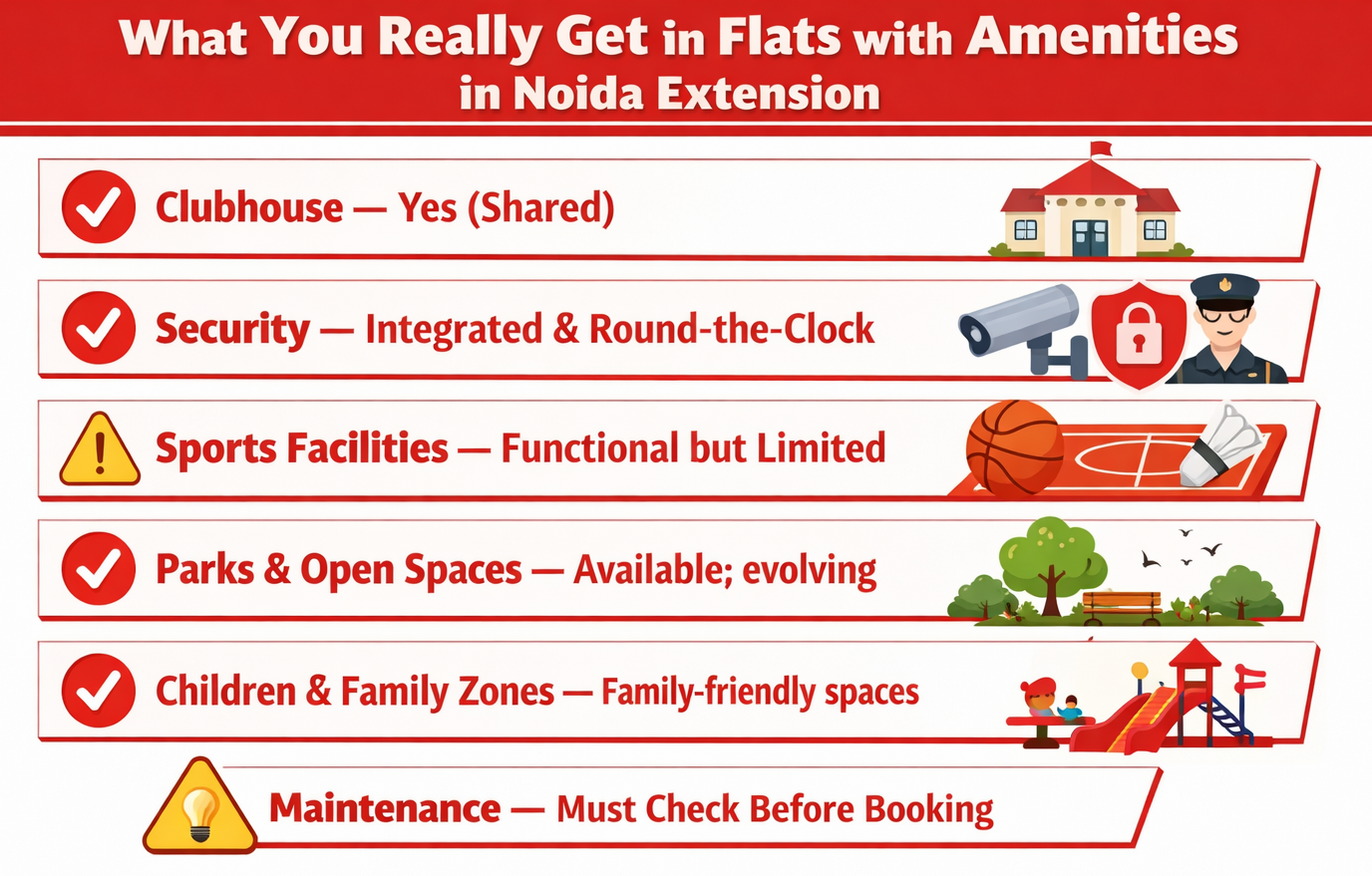 What You Really Get in Flats with Amenities in Noida Extension

Clubhouse — Yes (Shared)

Security — Integrated & Round-the-Clock

Sports Facilities — Functional but Limited

Parks & Open Spaces — Available; evolving

Children & Family Zones — Family-friendly spaces

Maintenance — Must Check Before Booking